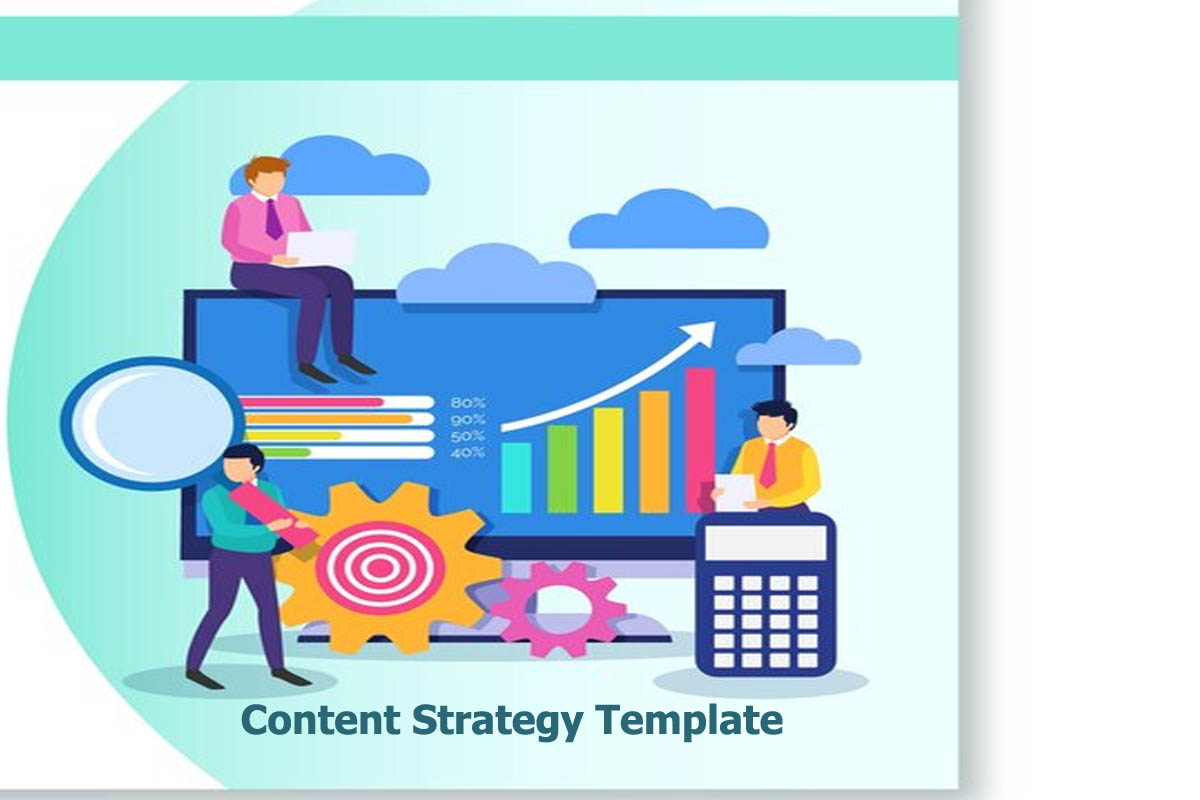 80%
90%
50%
40%

Content Strategy Template